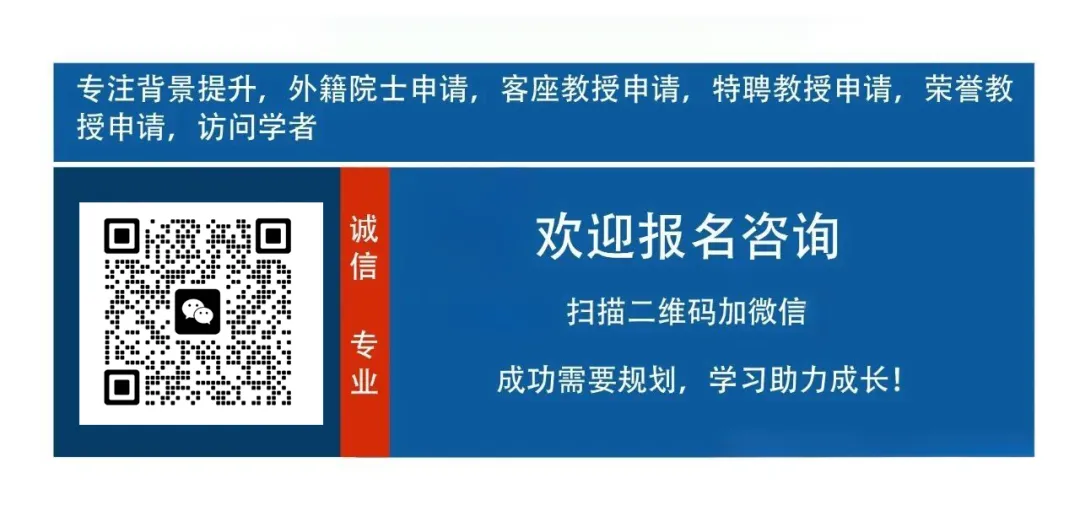 专注背景提升，外籍院士申请，客座教授申请，特聘教授申请，荣誉教授申请，访问学者

诚信

专业

欢迎报名咨询

扫描二维码加微信

成功需要规划，学习助力成长！